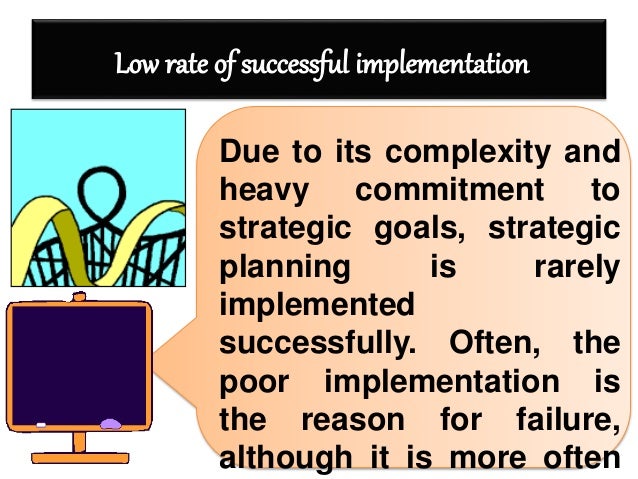 Low rate of successful implementation

Due to its complexity and heavy commitment to strategic goals, strategic planning is rarely implemented successfully. Often, the poor implementation is the reason for failure, although it is more often